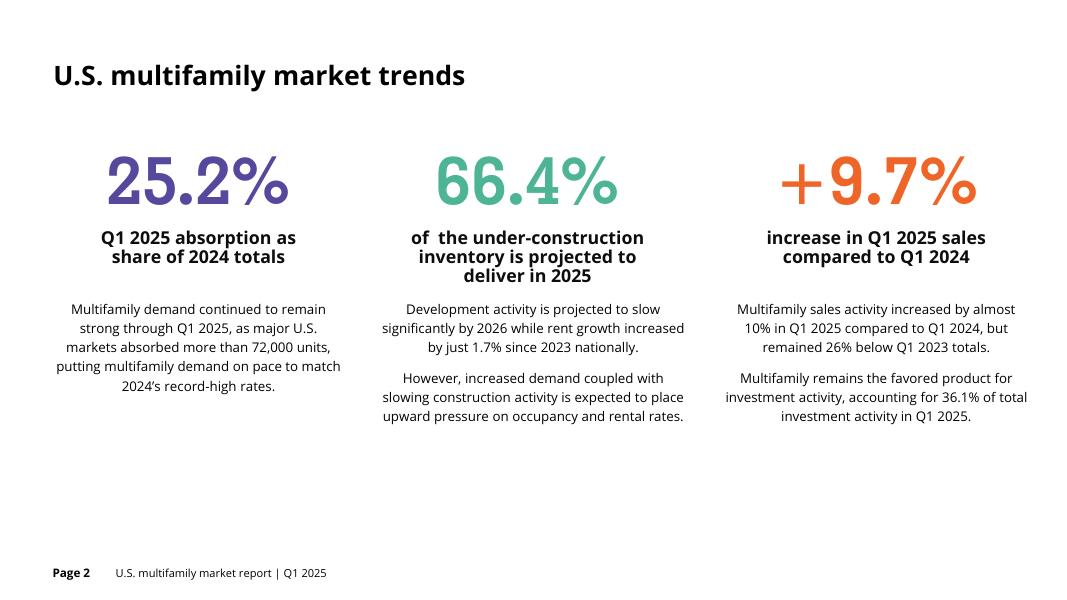 U.S. multifamily market trends

25.2%

Q1 2025 absorption as share of 2024 totals

Multifamily demand continued to remain strong through Q1 2025, as major U.S. markets absorbed more than 72,000 units, putting multifamily demand on pace to match 2024's record-high rates.

66.4%

of the under-construction inventory is projected to deliver in 2025

Development activity is projected to slow significantly by 2026 while rent growth increased by just 1.7% since 2023 nationally.

However, increased demand coupled with slowing construction activity is expected to place upward pressure on occupancy and rental rates.

+9.7%

increase in Q1 2025 sales compared to Q1 2024

Multifamily sales activity increased by almost 10% in Q1 2025 compared to Q1 2024, but remained 26% below Q1 2023 totals.

Multifamily remains the favored product for investment activity, accounting for 36.1% of total investment activity in Q1 2025.

Page 2 U.S. multifamily market report | Q1 2025